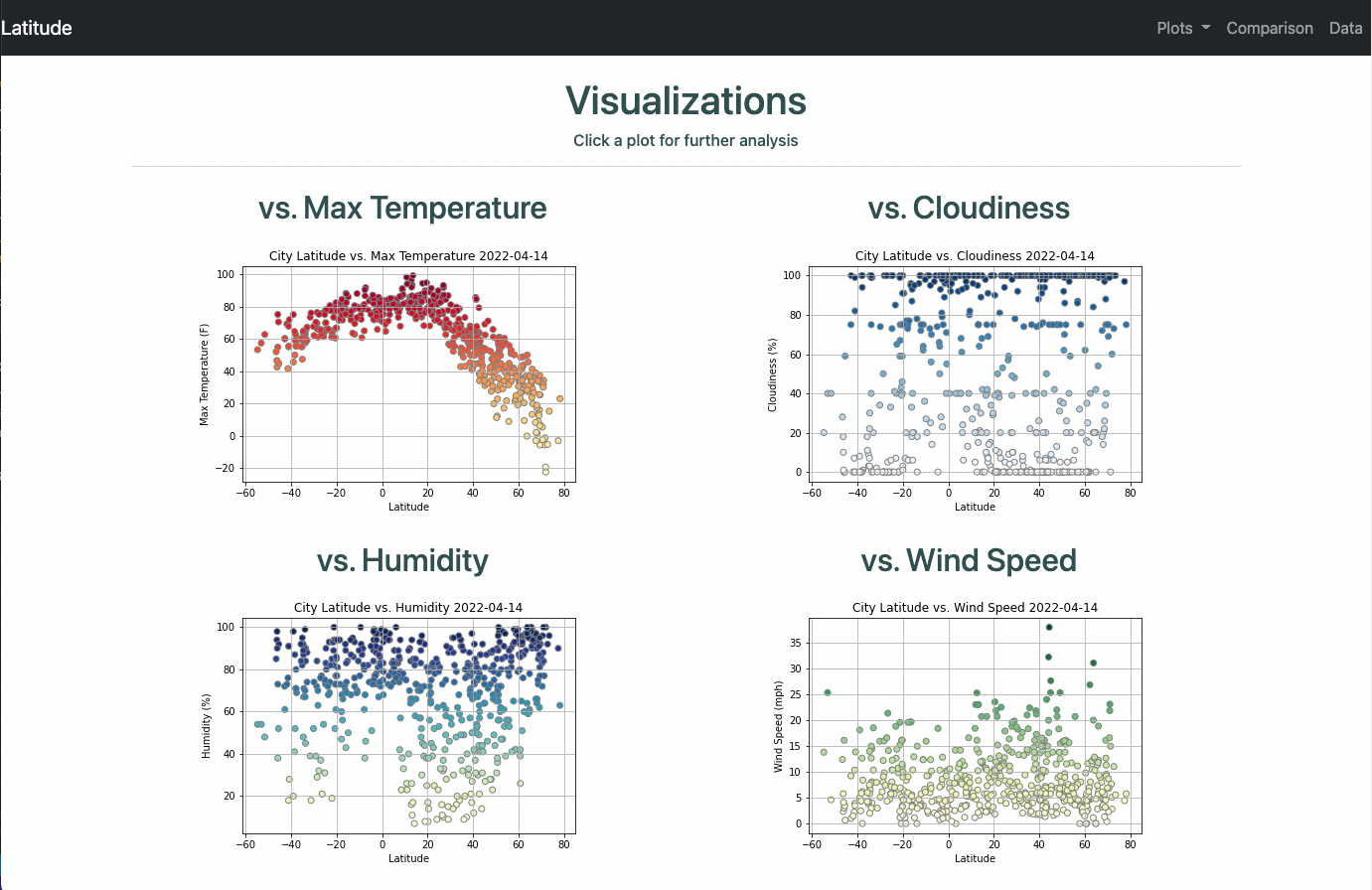 Latitude

Plots Comparison Data

Visualizations

Click a plot for further analysis

vs. Max Temperature

City Latitude vs. Max Temperature 2022-04-14

Max Temperature (F)

100 80 60 40 20 0 −20

−60 −40 −20 0 20 40 60 80

Latitude

vs. Cloudiness

City Latitude vs. Cloudiness 2022-04-14

Cloudiness (%)

100 80 60 40 20 0

−60 −40 −20 0 20 40 60 80

Latitude

vs. Humidity

City Latitude vs. Humidity 2022-04-14

Humidity (%)

100 80 60 40 20

−60 −40 −20 0 20 40 60 80

Latitude

vs. Wind Speed

City Latitude vs. Wind Speed 2022-04-14

Wind Speed (mph)

35 30 25 20 15 10 5 0

−60 −40 −20 0 20 40 60 80

Latitude